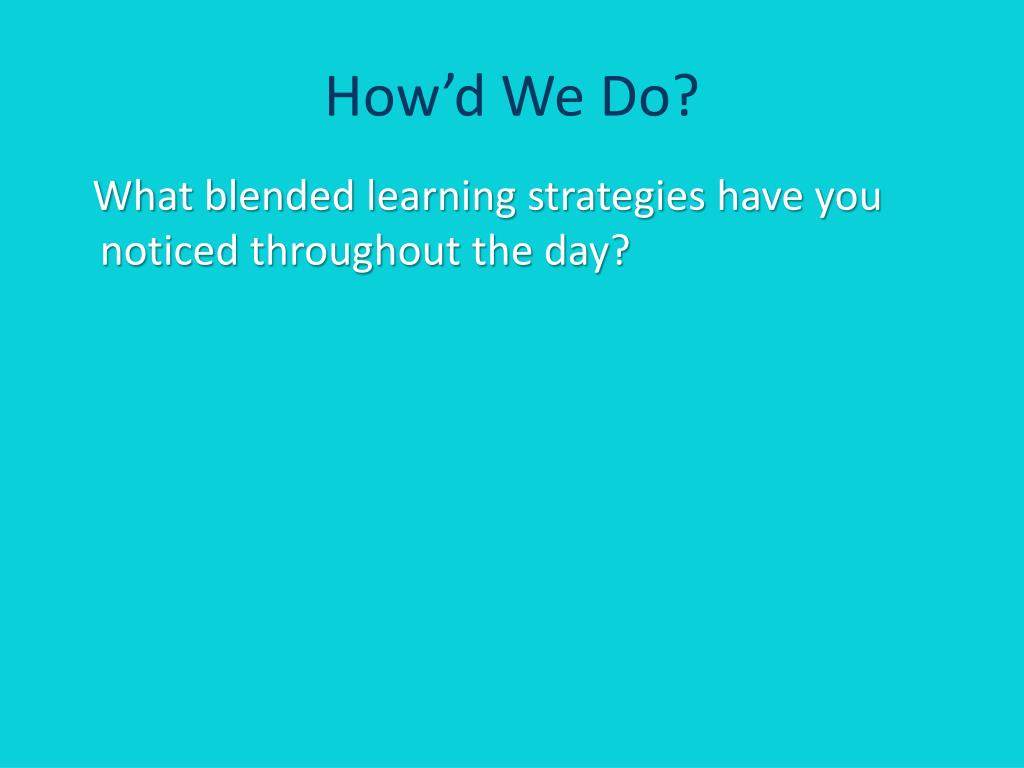 How’d We Do?

What blended learning strategies have you noticed throughout the day?